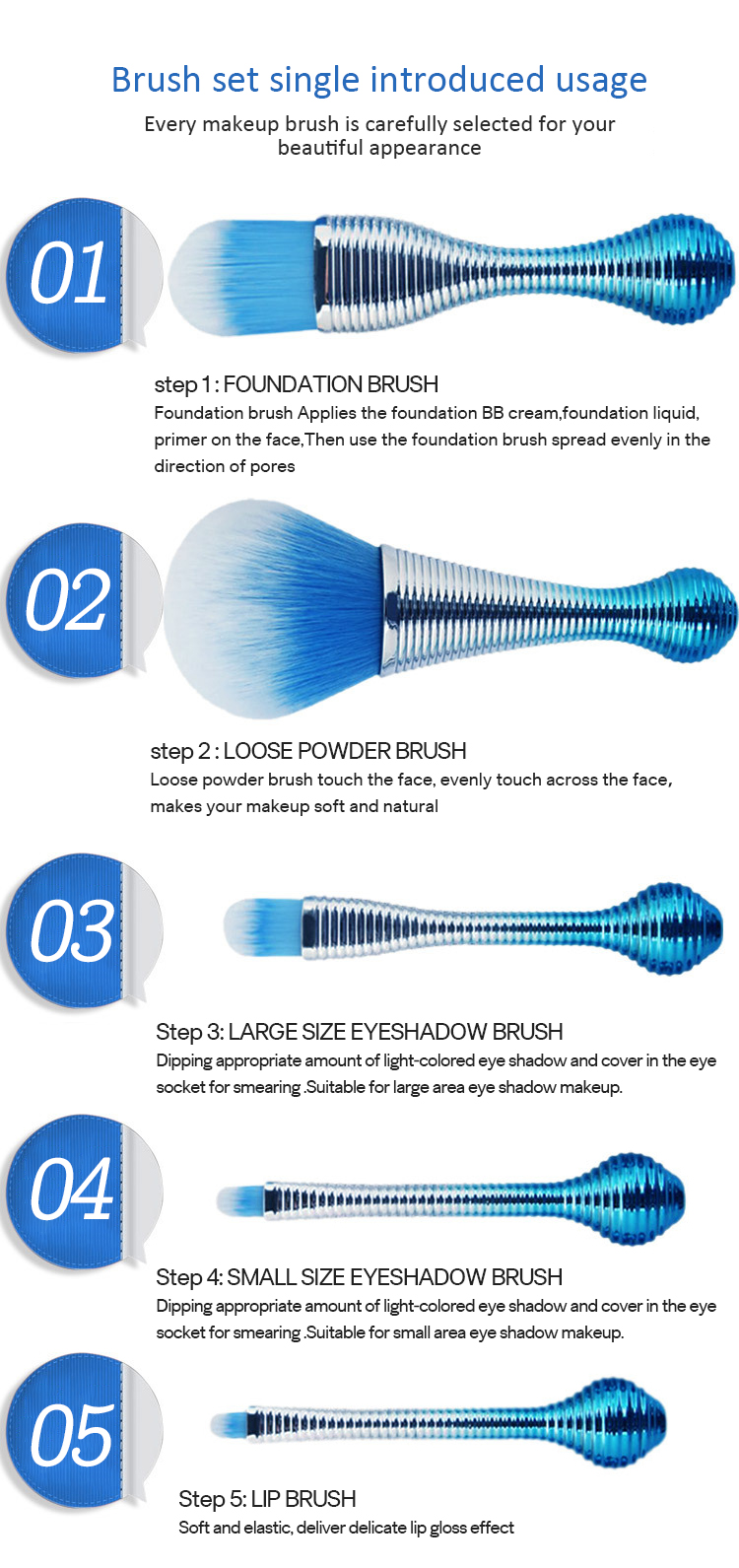 Brush set single introduced usage

Every makeup brush is carefully selected for your beautiful appearance

01

step 1 : FOUNDATION BRUSH

Foundation brush Applies the foundation BB cream,foundation liquid, primer on the face,Then use the foundation brush spread evenly in the direction of pores

02

step 2 : LOOSE POWDER BRUSH

Loose powder brush touch the face, evenly touch across the face, makes your makeup soft and natural

03

Step 3: LARGE SIZE EYESHADOW BRUSH

Dipping appropriate amount of light-colored eye shadow and cover in the eye socket for smearing .Suitable for large area eye shadow makeup.

04

Step 4: SMALL SIZE EYESHADOW BRUSH

Dipping appropriate amount of light-colored eye shadow and cover in the eye socket for smearing .Suitable for small area eye shadow makeup.

05

Step 5: LIP BRUSH

Soft and elastic, deliver delicate lip gloss effect